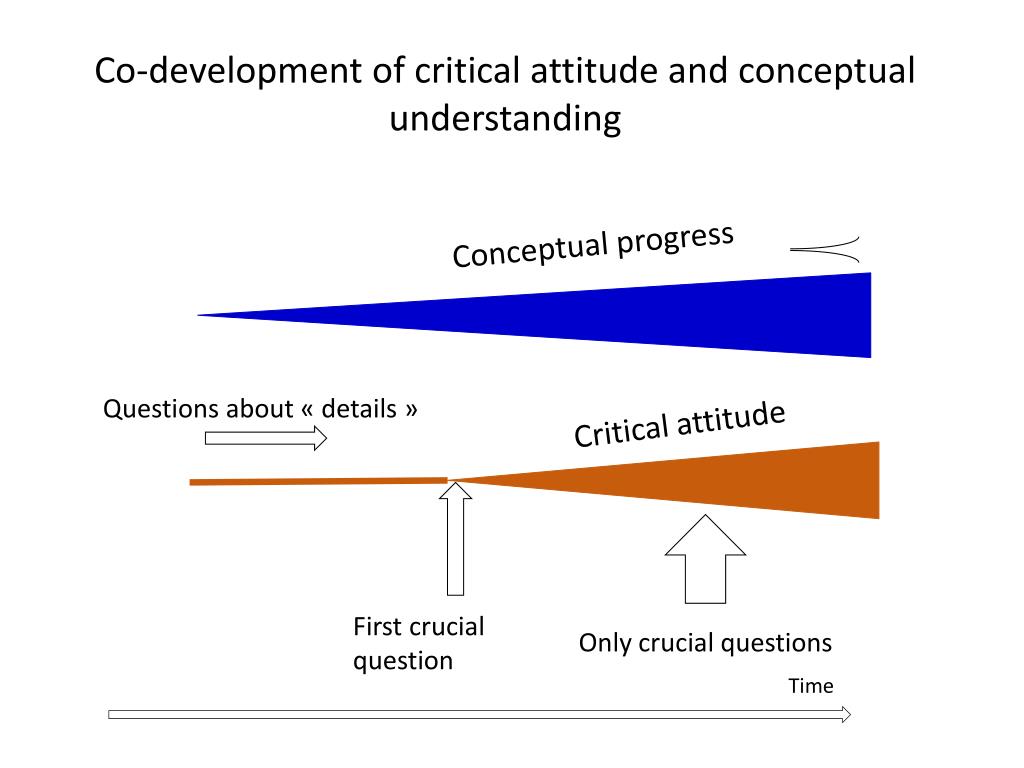 Co-development of critical attitude and conceptual understanding

Conceptual progress

Questions about « details »

Critical attitude

First crucial question

Only crucial questions

Time